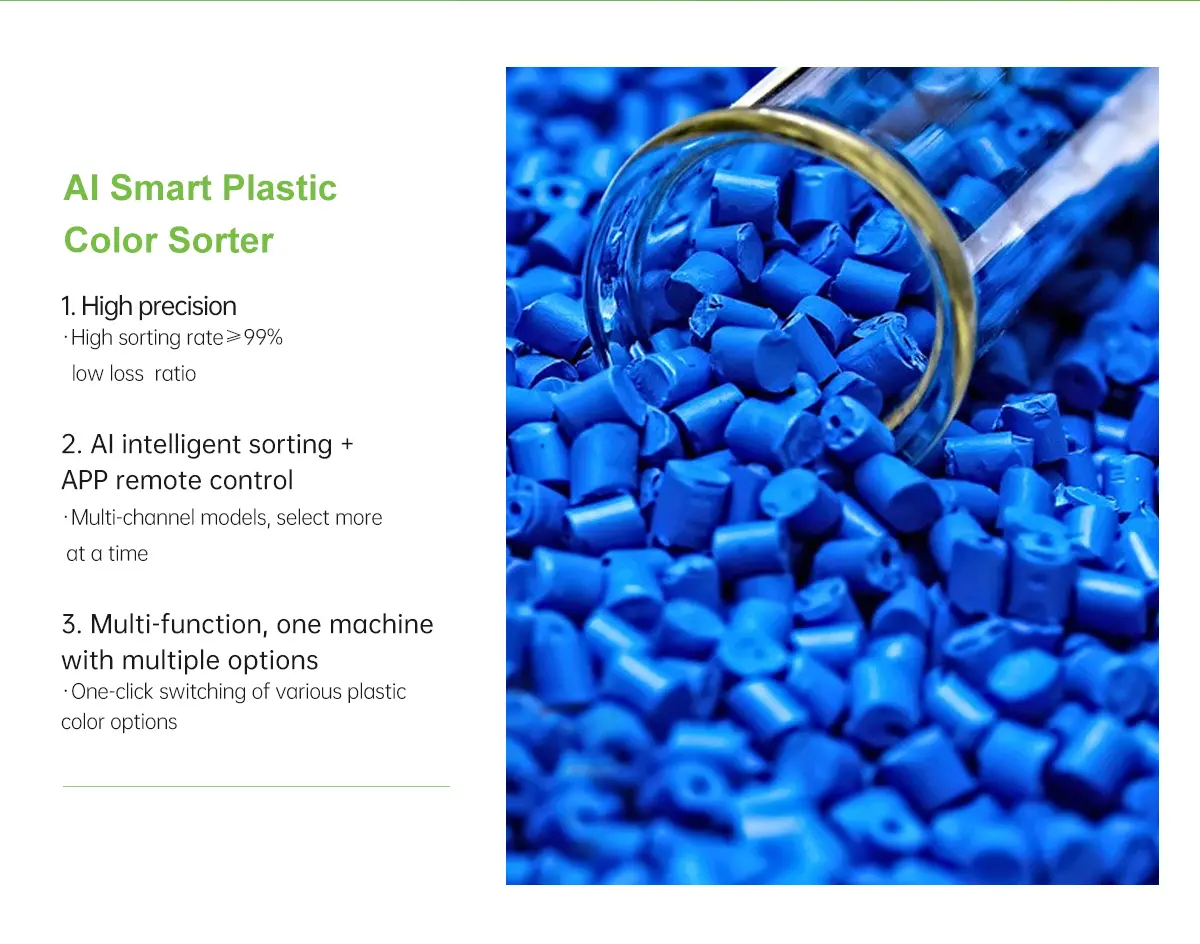 AI Smart Plastic Color Sorter

1. High precision
·High sorting rate≥99%
low loss ratio

2. AI intelligent sorting + APP remote control
·Multi-channel models, select more at a time

3. Multi-function, one machine with multiple options
·One-click switching of various plastic color options